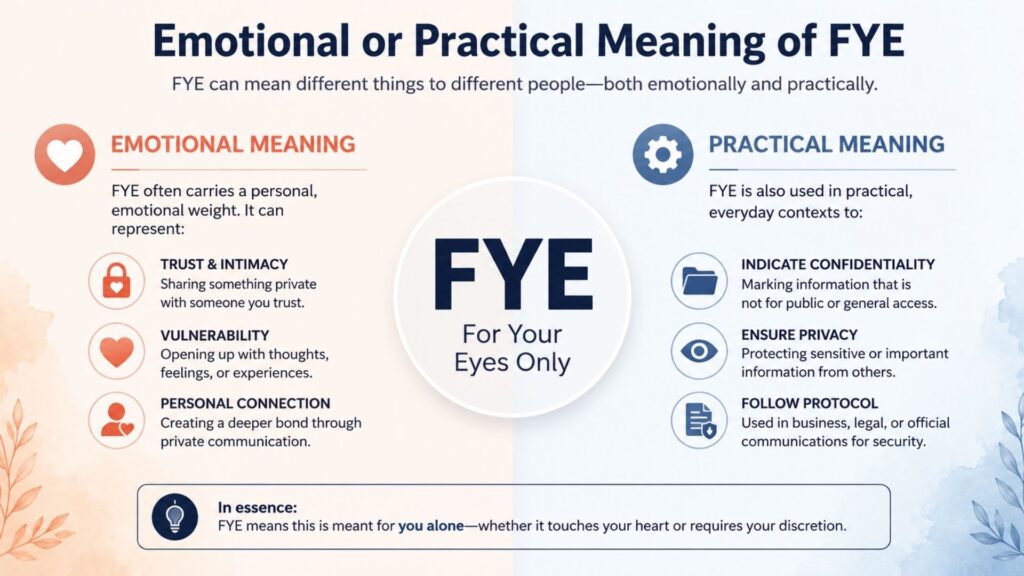 Emotional or Practical Meaning of FYE

FYE can mean different things to different people—both emotionally and practically.

EMOTIONAL MEANING

FYE often carries a personal, emotional weight. It can represent:

TRUST & INTIMACY
Sharing something private with someone you trust.

VULNERABILITY
Opening up with thoughts, feelings, or experiences.

PERSONAL CONNECTION
Creating a deeper bond through private communication.

FYE
For Your Eyes Only

PRACTICAL MEANING

FYE is also used in practical, everyday contexts to:

INDICATE CONFIDENTIALITY
Marking information that is not for public or general access.

ENSURE PRIVACY
Protecting sensitive or important information from others.

FOLLOW PROTOCOL
Used in business, legal, or official communications for security.

In essence:
FYE means this is meant for you alone—whether it touches your heart or requires your discretion.